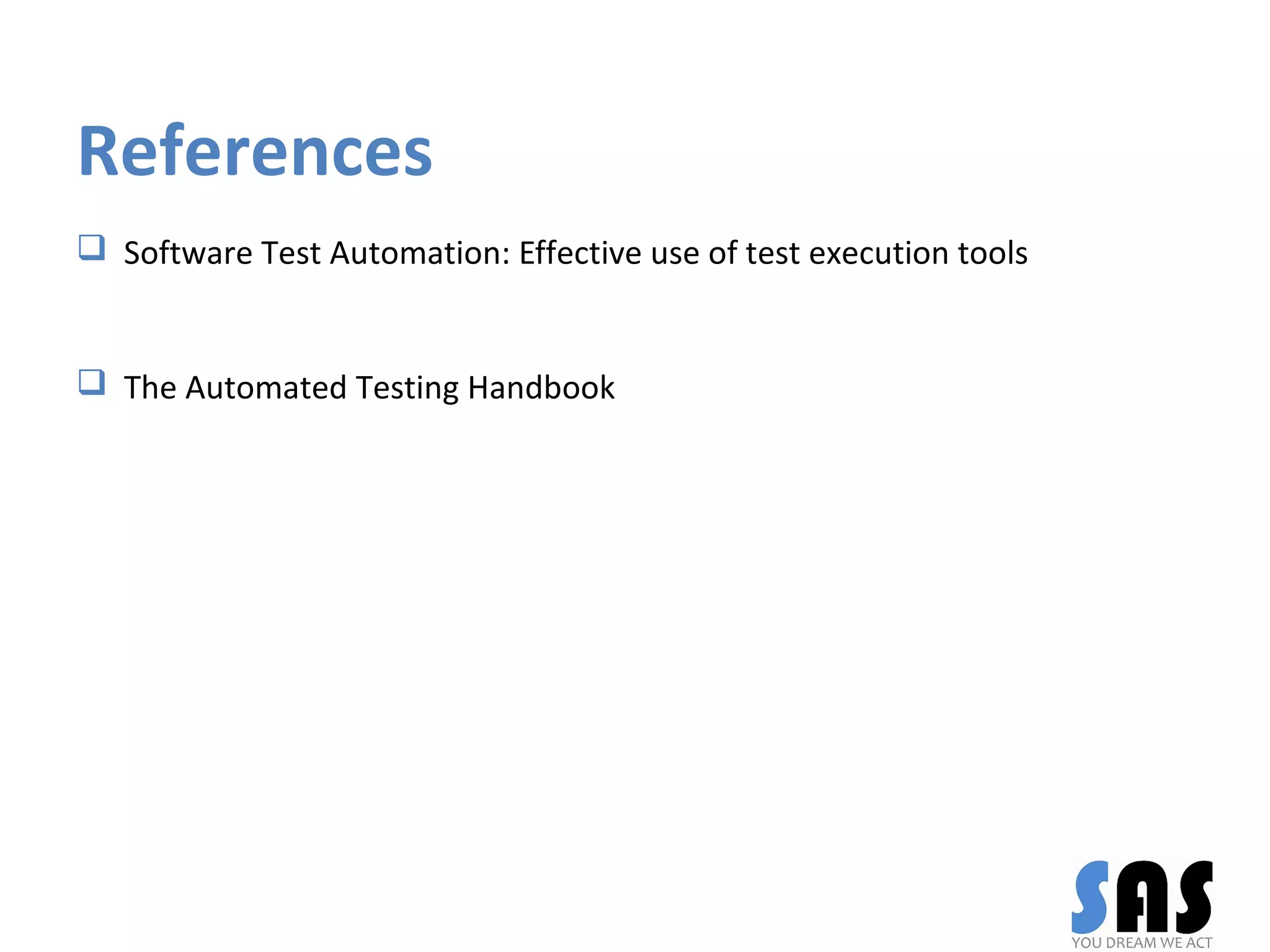 References

❑ Software Test Automation: Effective use of test execution tools

❑ The Automated Testing Handbook

SAS
YOU DREAM WE ACT